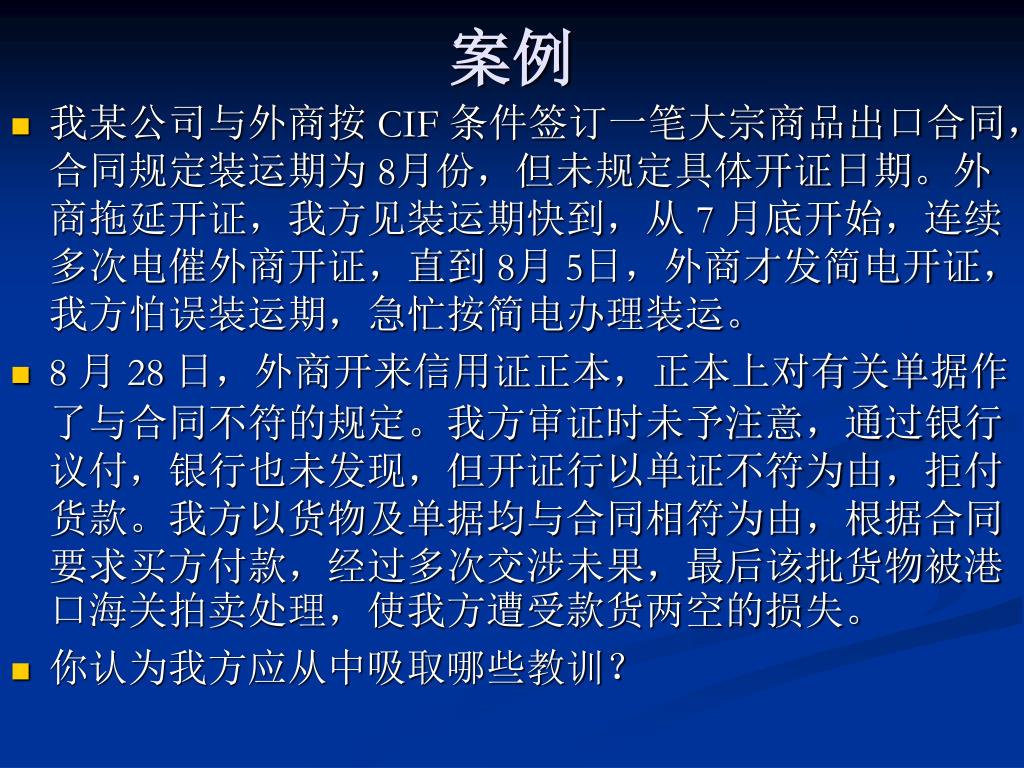 案例

我某公司与外商按 CIF 条件签订一笔大宗商品出口合同，合同规定装运期为 8月份，但未规定具体开证日期。外商拖延开证，我方见装运期快到，从 7 月底开始，连续多次电催外商开证，直到 8月 5日，外商才发简电开证，我方怕误装运期，急忙按简电办理装运。

8 月 28 日，外商开来信用证正本，正本上对有关单据作了与合同不符的规定。我方审证时未予注意，通过银行议付，银行也未发现，但开证行以单证不符为由，拒付货款。我方以货物及单据均与合同相符为由，根据合同要求买方付款，经过多次交涉未果，最后该批货物被港口海关拍卖处理，使我方遭受款货两空的损失。

你认为我方应从中吸取哪些教训？